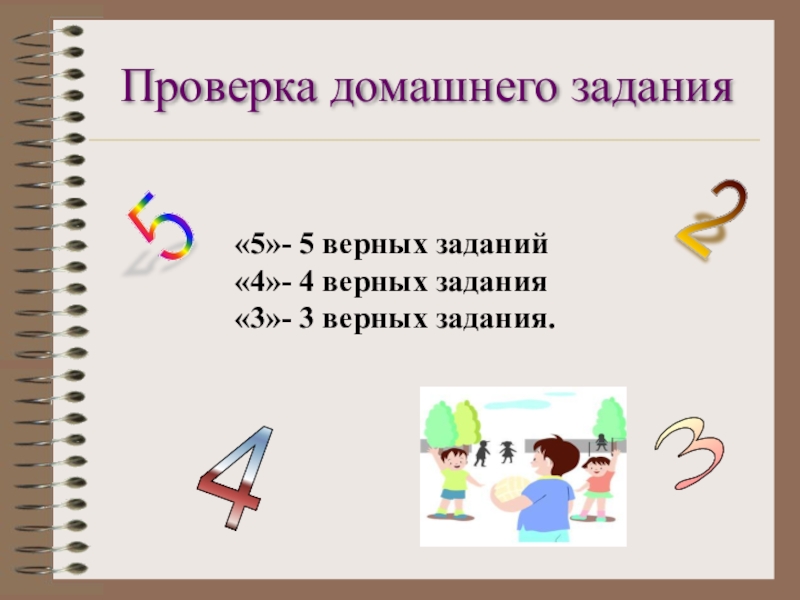 Проверка домашнего задания

5

2

«5»- 5 верных заданий
«4»- 4 верных задания
«3»- 3 верных задания.

4

3